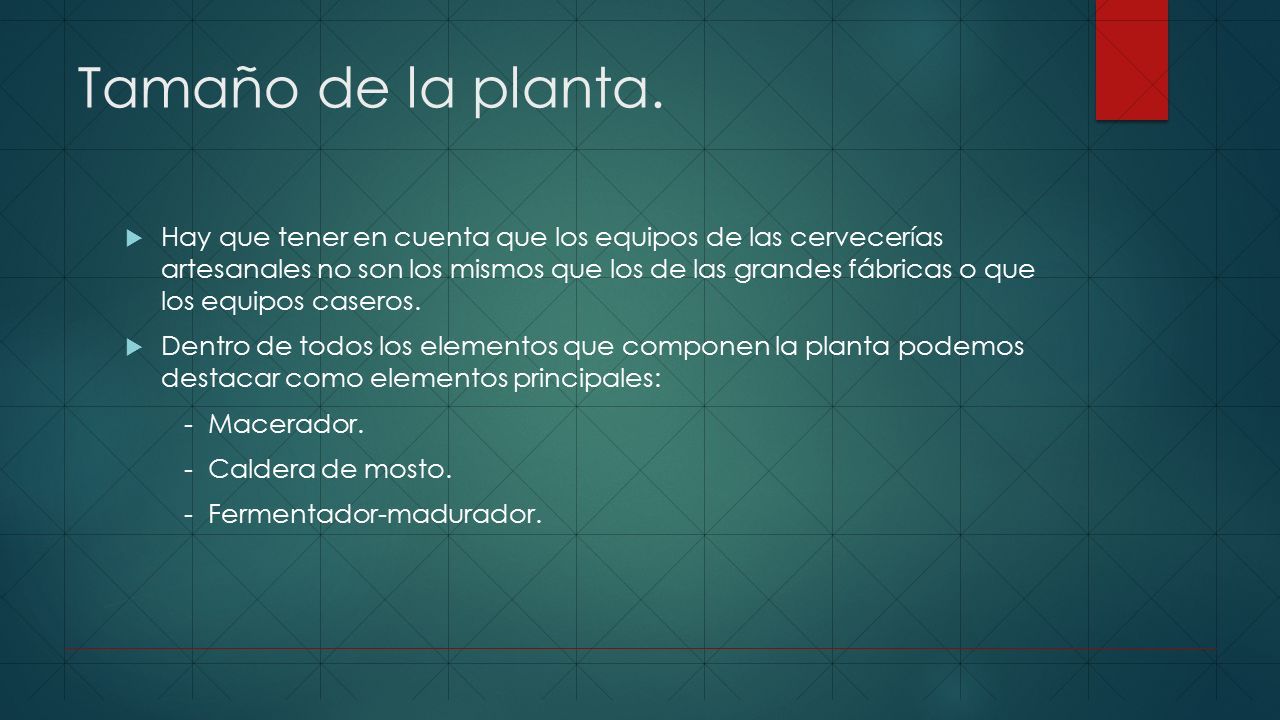 Tamaño de la planta.

Hay que tener en cuenta que los equipos de las cervecerías artesanales no son los mismos que los de las grandes fábricas o que los equipos caseros.

Dentro de todos los elementos que componen la planta podemos destacar como elementos principales:

- Macerador.

- Caldera de mosto.

- Fermentador-madurador.